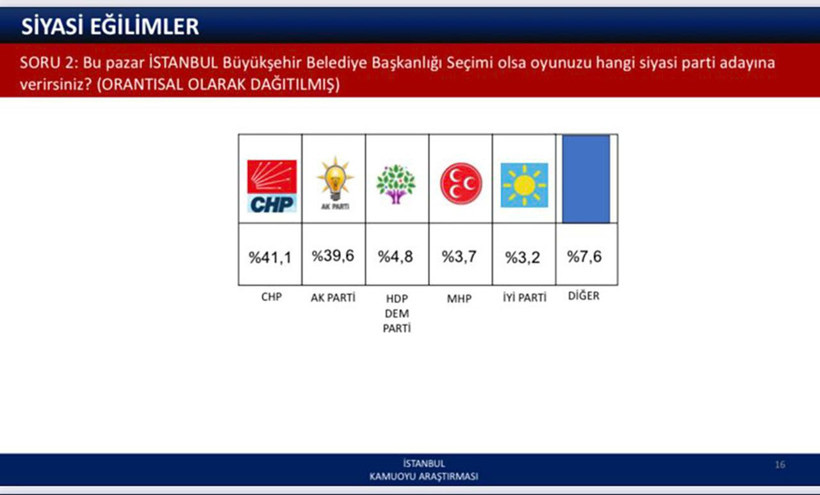 SİYASİ EĞİLİMLER

SORU 2: Bu pazar İSTANBUL Büyükşehir Belediye Başkanlığı Seçimi olsa oyunuzu hangi siyasi parti adayına verirsiniz? (ORANTISAL OLARAK DAĞITILMIŞ)

| CHP | AK PARTİ | | | | |
|---|---|---|---|---|---|
| %41,1 | %39,6 | %4,8 | %3,7 | %3,2 | %7,6 |
| CHP | AK PARTİ | HDP DEM PARTİ | MHP | İYİ PARTİ | DİĞER |

İSTANBUL
KAMUOYU ARAŞTIRMASI

16